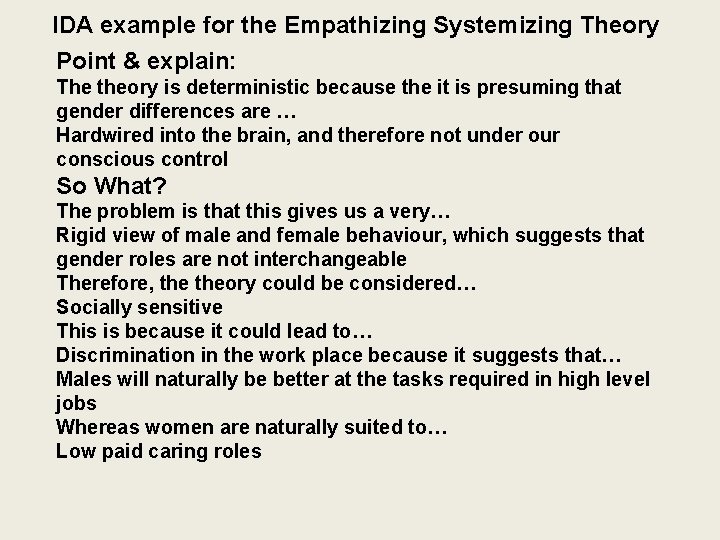 IDA example for the Empathizing Systemizing Theory

Point & explain:

The theory is deterministic because the it is presuming that gender differences are …

Hardwired into the brain, and therefore not under our conscious control

So What?

The problem is that this gives us a very…

Rigid view of male and female behaviour, which suggests that gender roles are not interchangeable

Therefore, the theory could be considered…

Socially sensitive

This is because it could lead to…

Discrimination in the work place because it suggests that…

Males will naturally be better at the tasks required in high level jobs

Whereas women are naturally suited to…

Low paid caring roles